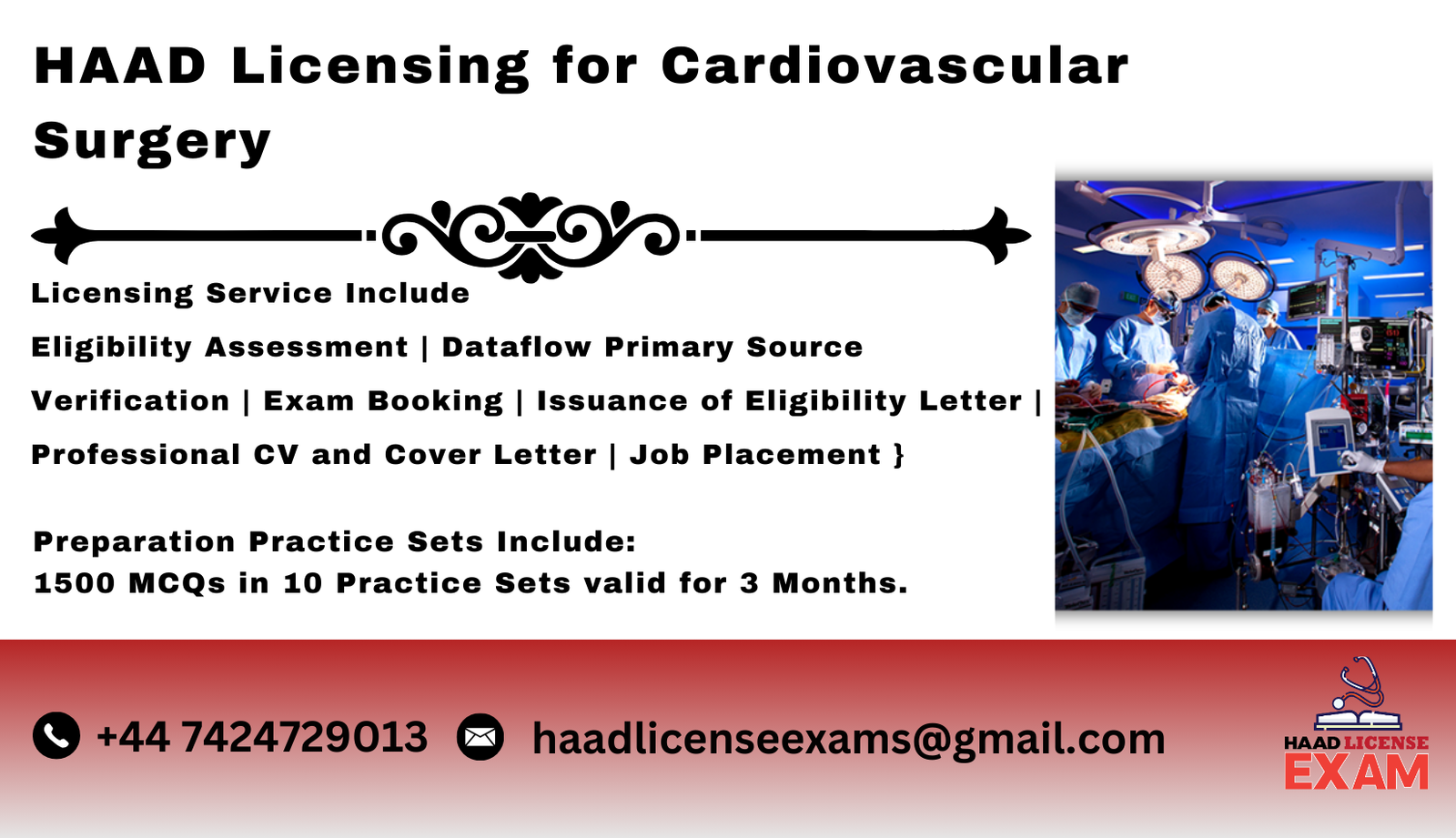 HAAD Licensing for Cardiovascular Surgery

Licensing Service Include

Eligibility Assessment | Dataflow Primary Source Verification | Exam Booking | Issuance of Eligibility Letter | Professional CV and Cover Letter | Job Placement }

Preparation Practice Sets Include:
1500 MCQs in 10 Practice Sets valid for 3 Months.

+44 7424729013 haadlicenseexams@gmail.com

HAAD LICENSE EXAM